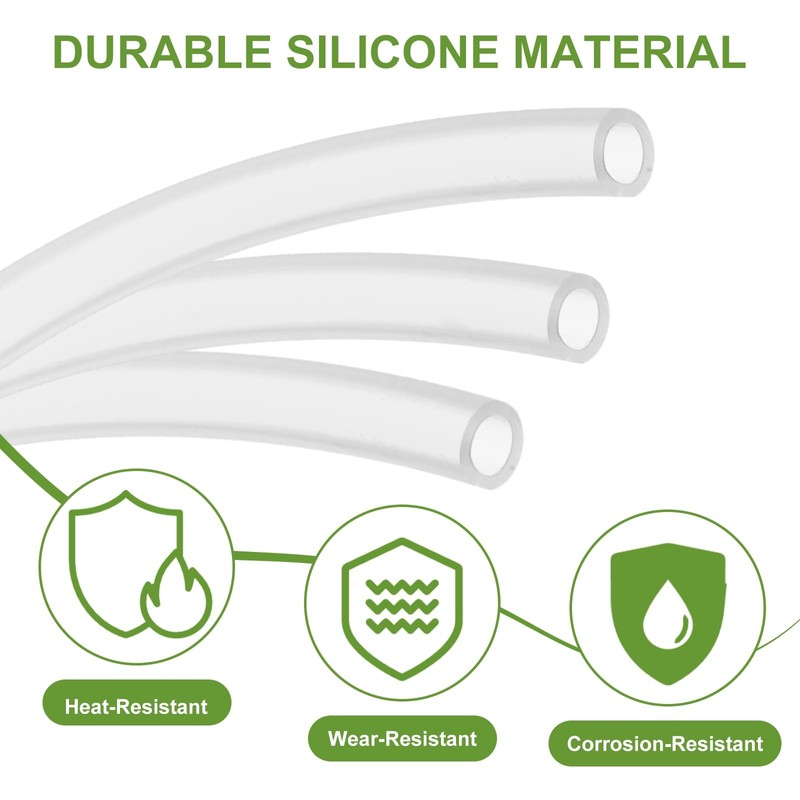 DURABLE SILICONE MATERIAL

Heat-Resistant

Wear-Resistant

Corrosion-Resistant